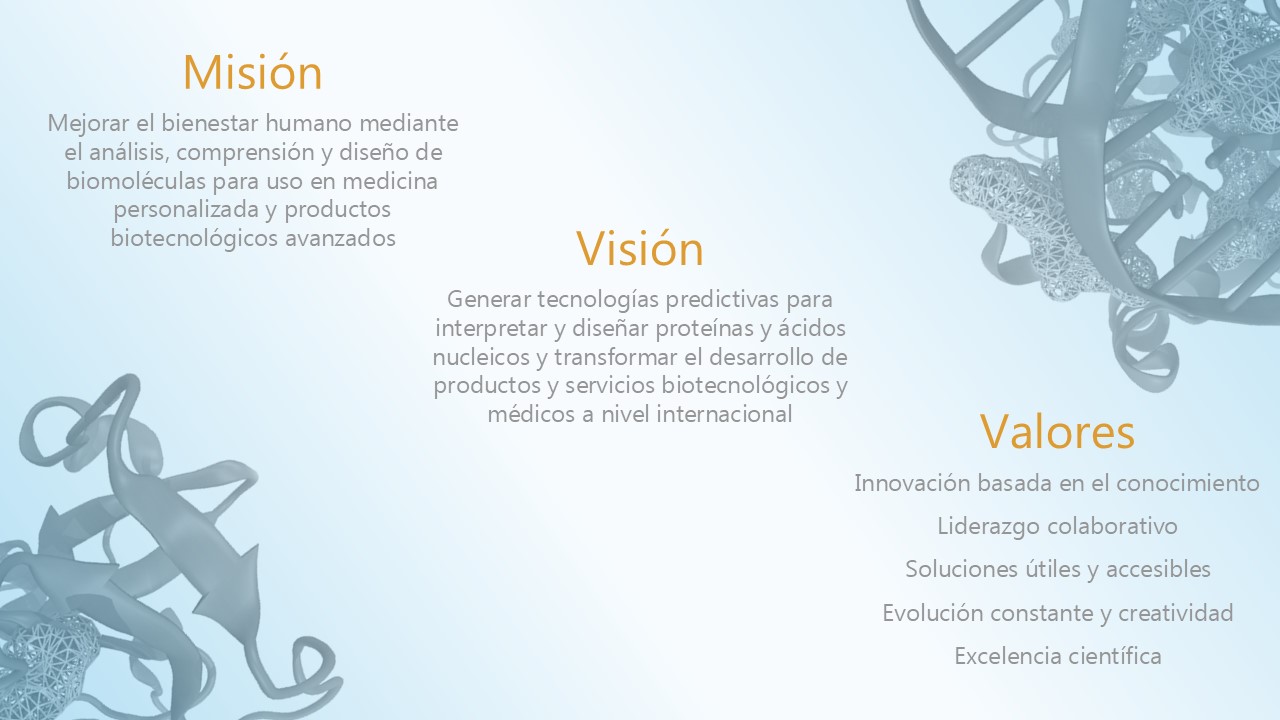 Misión

Mejorar el bienestar humano mediante el análisis, comprensión y diseño de biomoléculas para uso en medicina personalizada y productos biotecnológicos avanzados

Visión

Generar tecnologías predictivas para interpretar y diseñar proteínas y ácidos nucleicos y transformar el desarrollo de productos y servicios biotecnológicos y médicos a nivel internacional

Valores

Innovación basada en el conocimiento

Liderazgo colaborativo

Soluciones útiles y accesibles

Evolución constante y creatividad

Excelencia científica